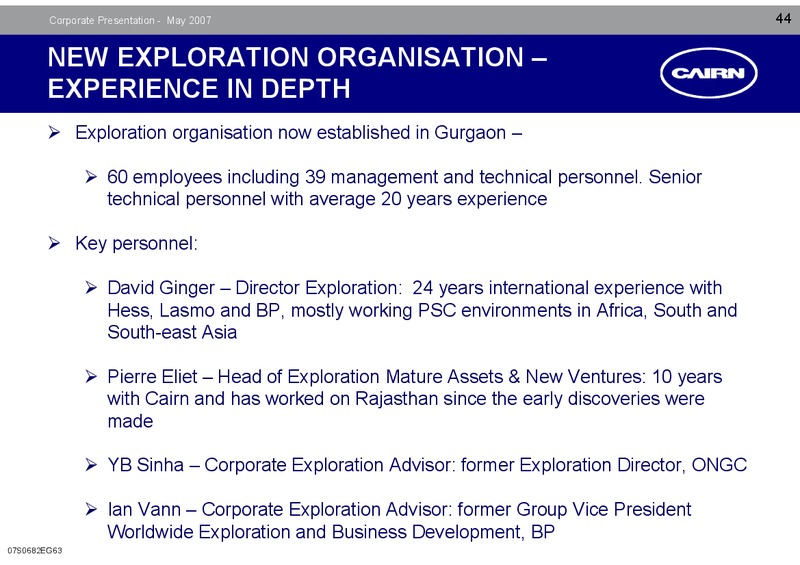 Corporate Presentation - May 2007

44

NEW EXPLORATION ORGANISATION – EXPERIENCE IN DEPTH

CAIRN

➢ Exploration organisation now established in Gurgaon –

➢ 60 employees including 39 management and technical personnel. Senior technical personnel with average 20 years experience

➢ Key personnel:

➢ David Ginger – Director Exploration: 24 years international experience with Hess, Lasmo and BP, mostly working PSC environments in Africa, South and South-east Asia

➢ Pierre Eliet – Head of Exploration Mature Assets & New Ventures: 10 years with Cairn and has worked on Rajasthan since the early discoveries were made

➢ YB Sinha – Corporate Exploration Advisor: former Exploration Director, ONGC

➢ Ian Vann – Corporate Exploration Advisor: former Group Vice President Worldwide Exploration and Business Development, BP

07S0682EG63